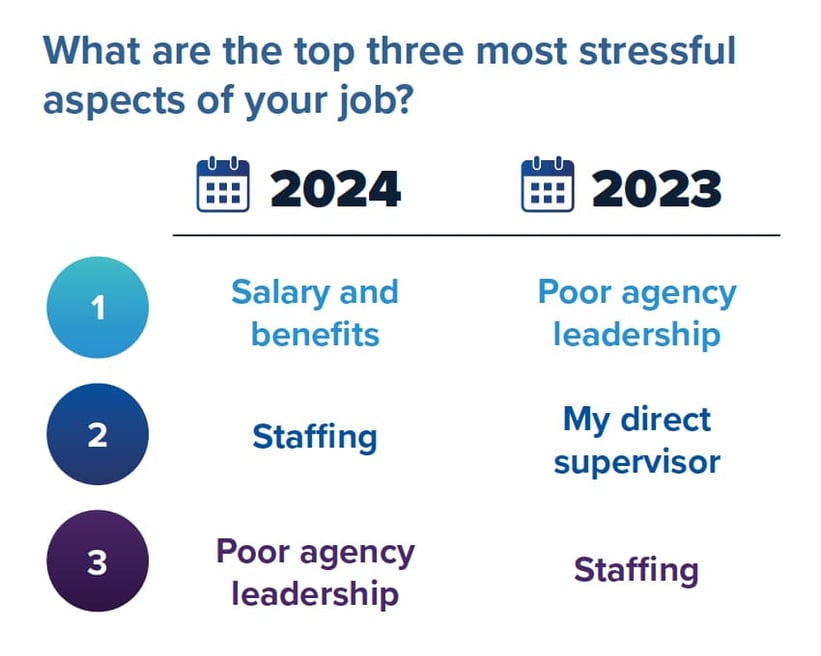 What are the top three most stressful aspects of your job?

| | 2024 | 2023 |
|---|---|---|
| 1 | Salary and benefits | Poor agency leadership |
| 2 | Staffing | My direct supervisor |
| 3 | Poor agency leadership | Staffing |